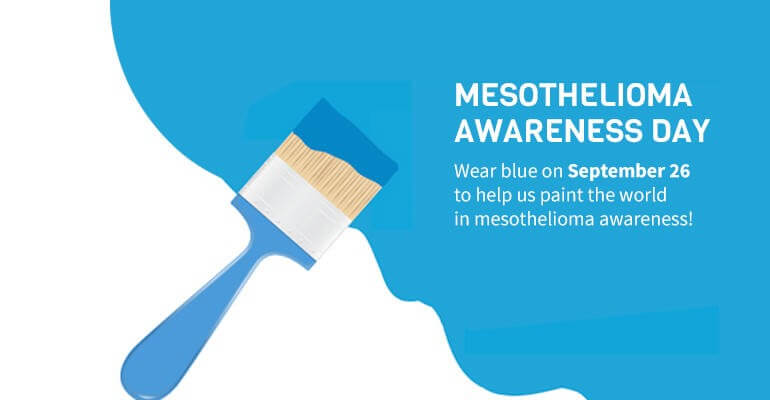 MESOTHELIOMA AWARENESS DAY

Wear blue on September 26 to help us paint the world in mesothelioma awareness!